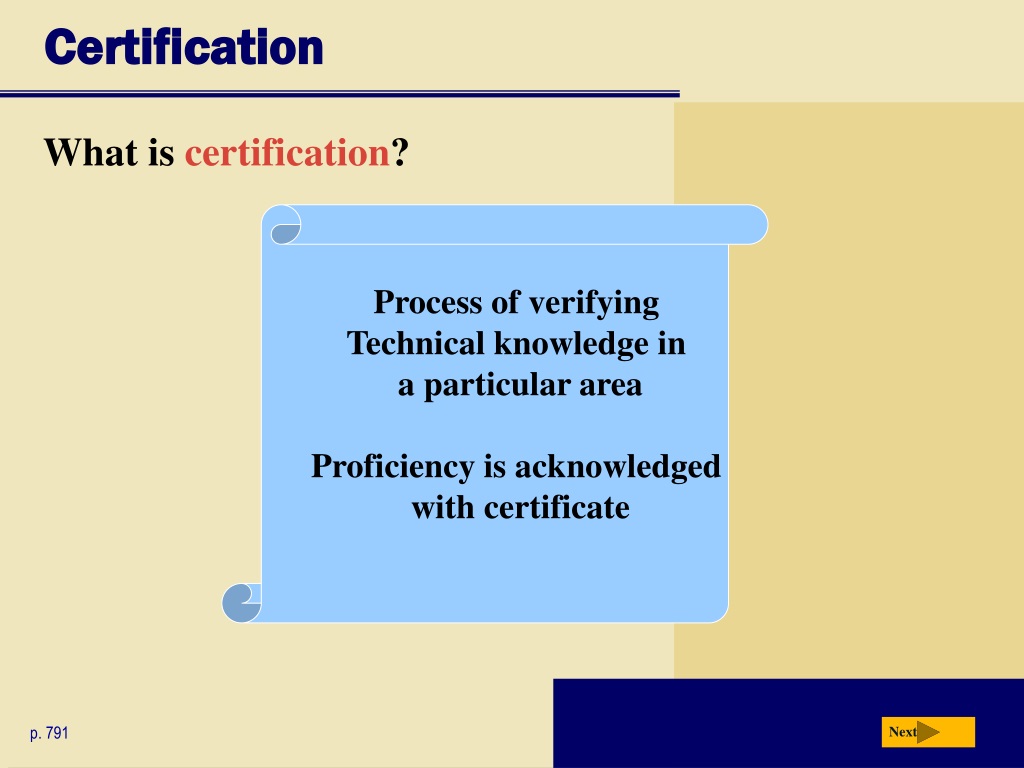 Certification

What is certification?

Process of verifying Technical knowledge in a particular area

Proficiency is acknowledged with certificate

p. 791

Next